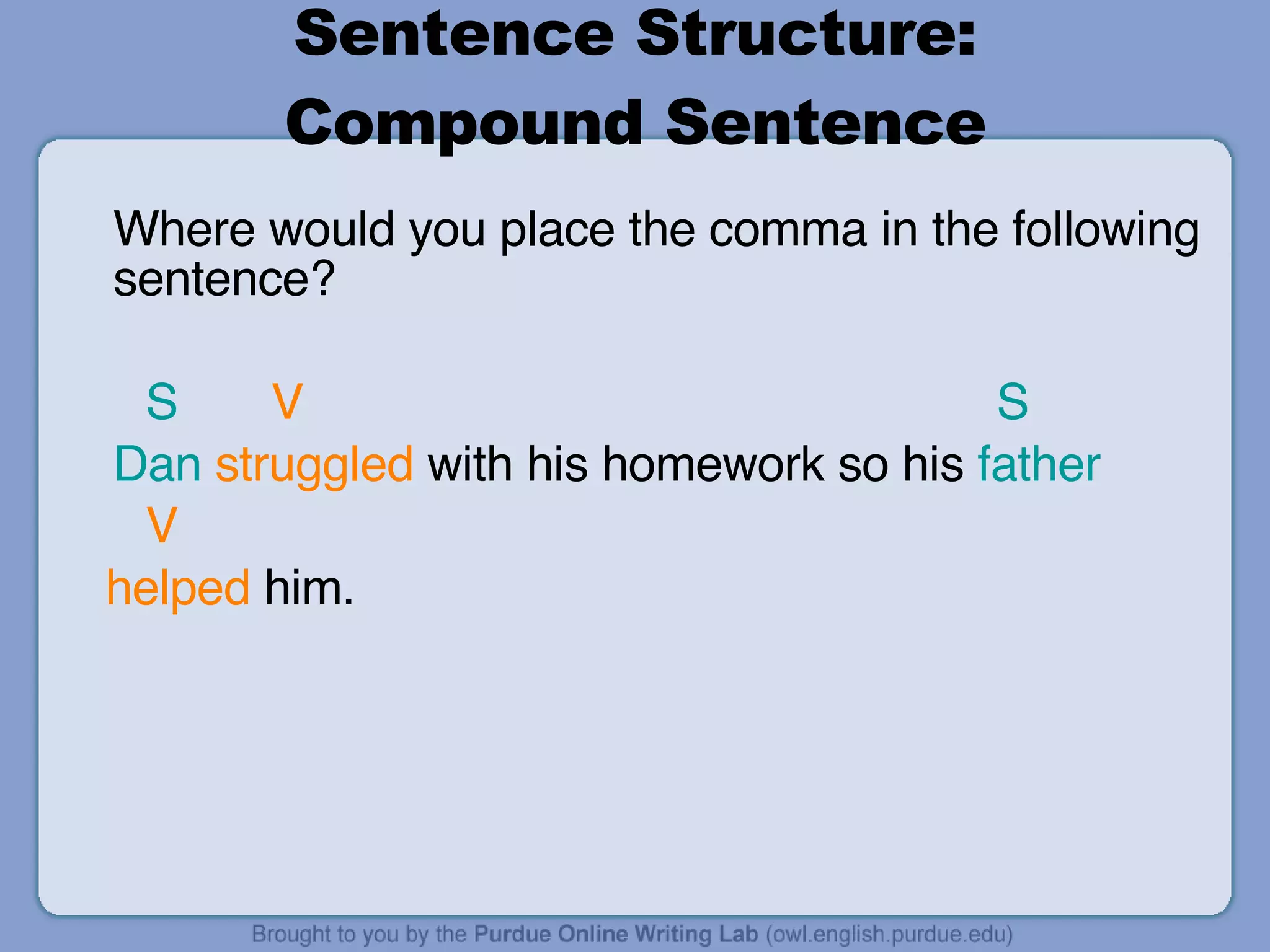 Sentence Structure:
Compound Sentence

Where would you place the comma in the following sentence?

S V S
Dan struggled with his homework so his father
V
helped him.

Brought to you by the Purdue Online Writing Lab (owl.english.purdue.edu)